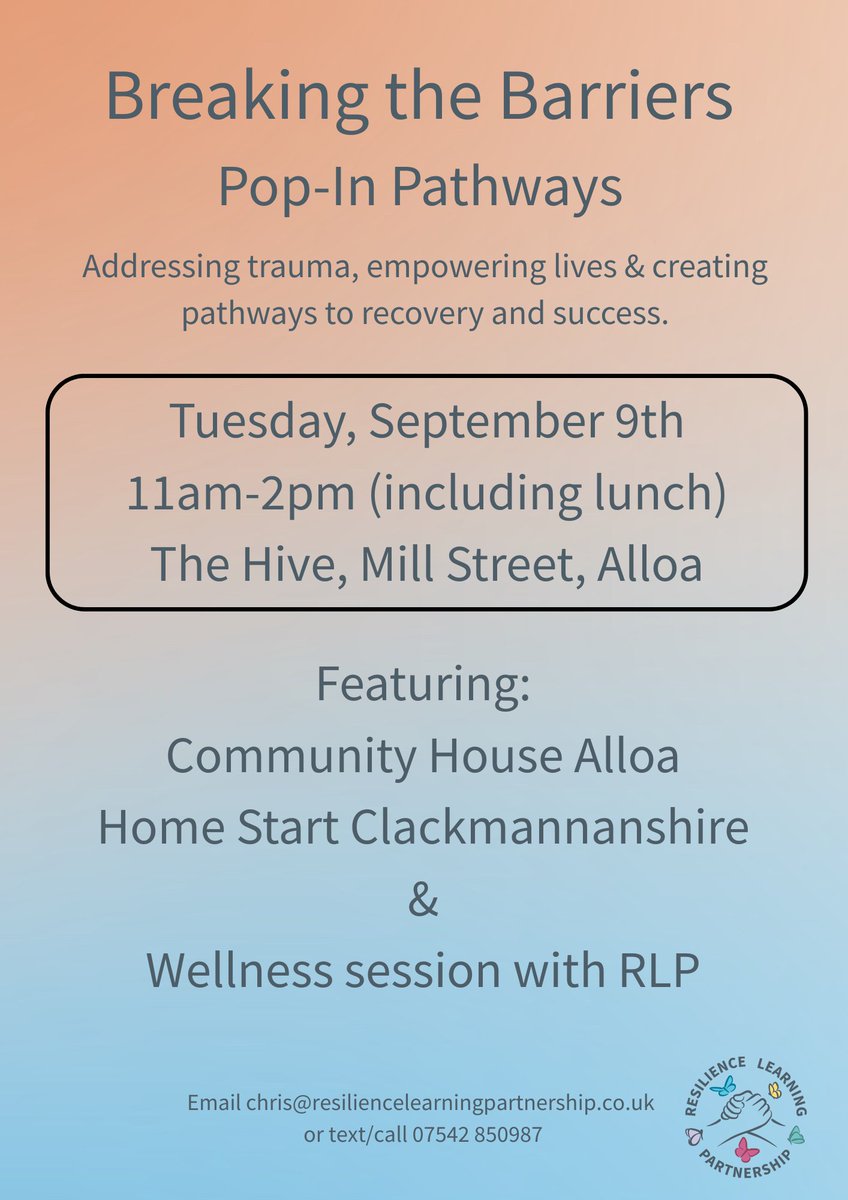 Breaking the Barriers
Pop-In Pathways

Addressing trauma, empowering lives & creating pathways to recovery and success.

Tuesday, September 9th
11am-2pm (including lunch)
The Hive, Mill Street, Alloa

Featuring:
Community House Alloa
Home Start Clackmannanshire
&
Wellness session with RLP

Email chris@resiliencelearningpartnership.co.uk
or text/call 07542 850987

RESILIENCE LEARNING PARTNERSHIP